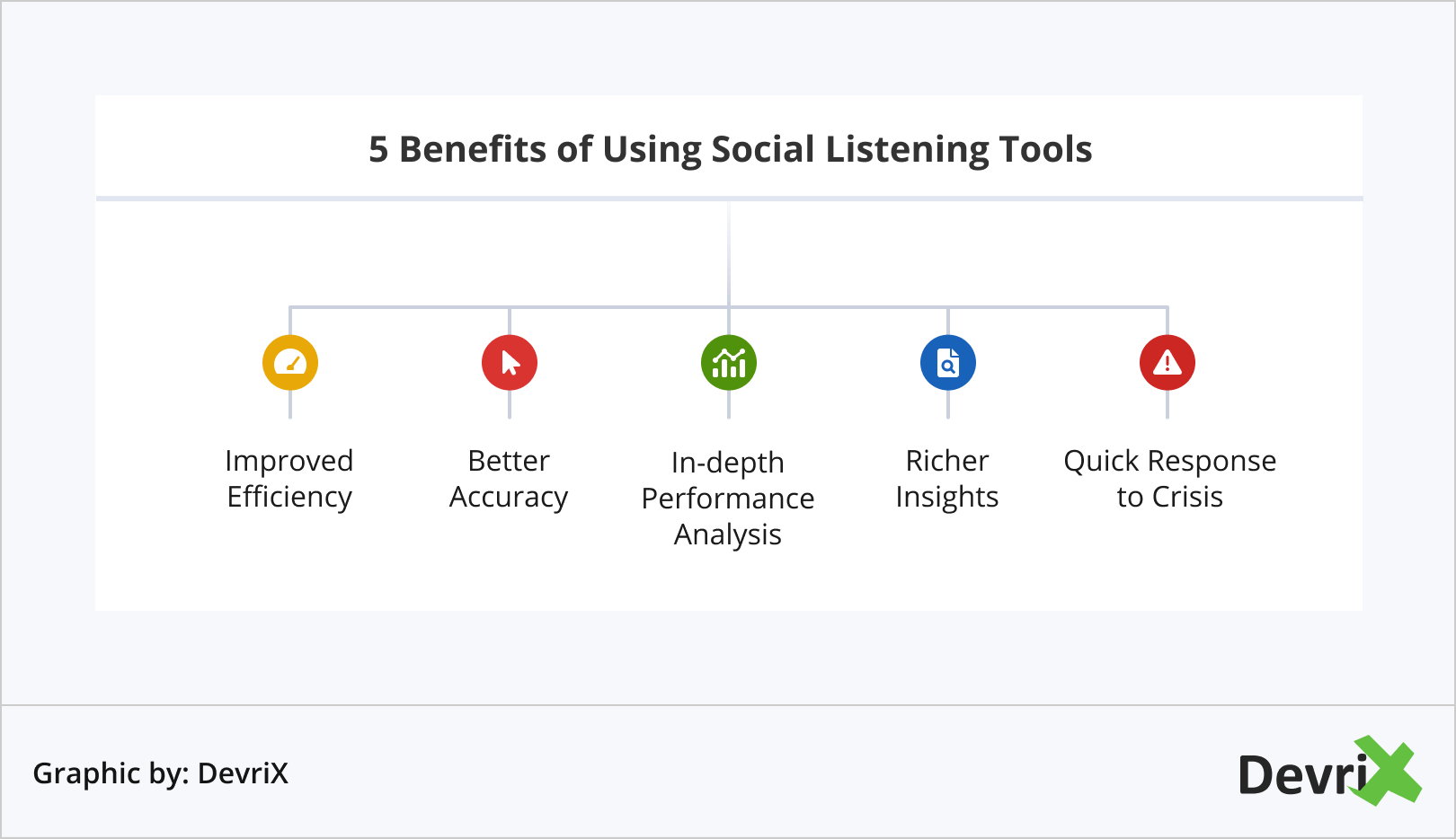 5 Benefits of Using Social Listening Tools

Improved Efficiency

Better Accuracy

In-depth Performance Analysis

Richer Insights

Quick Response to Crisis

Graphic by: DevriX

DevriX